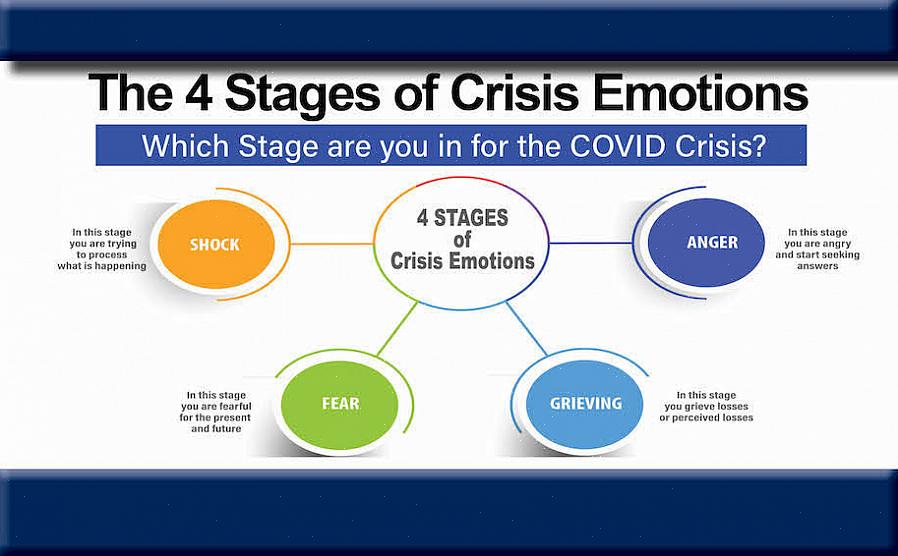 The 4 Stages of Crisis Emotions

Which Stage are you in for the COVID Crisis?

4 STAGES of Crisis Emotions

In this stage you are trying to process what is happening

SHOCK

ANGER

In this stage you are angry and start seeking answers

In this stage you are fearful for the present and future

FEAR

GRIEVING

In this stage you grieve losses or perceived losses